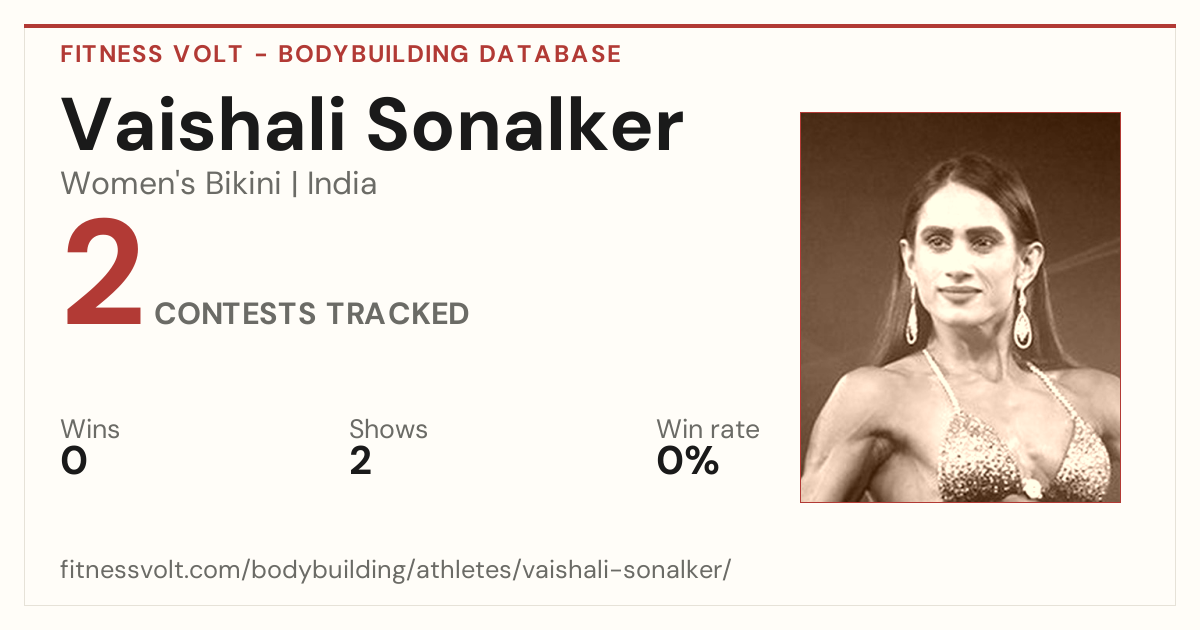 FITNESS VOLT - BODYBUILDING DATABASE

Vaishali Sonalker

Women's Bikini | India

2 CONTESTS TRACKED

Wins
0

Shows
2

Win rate
0%

fitnessvolt.com/bodybuilding/athletes/vaishali-sonalker/